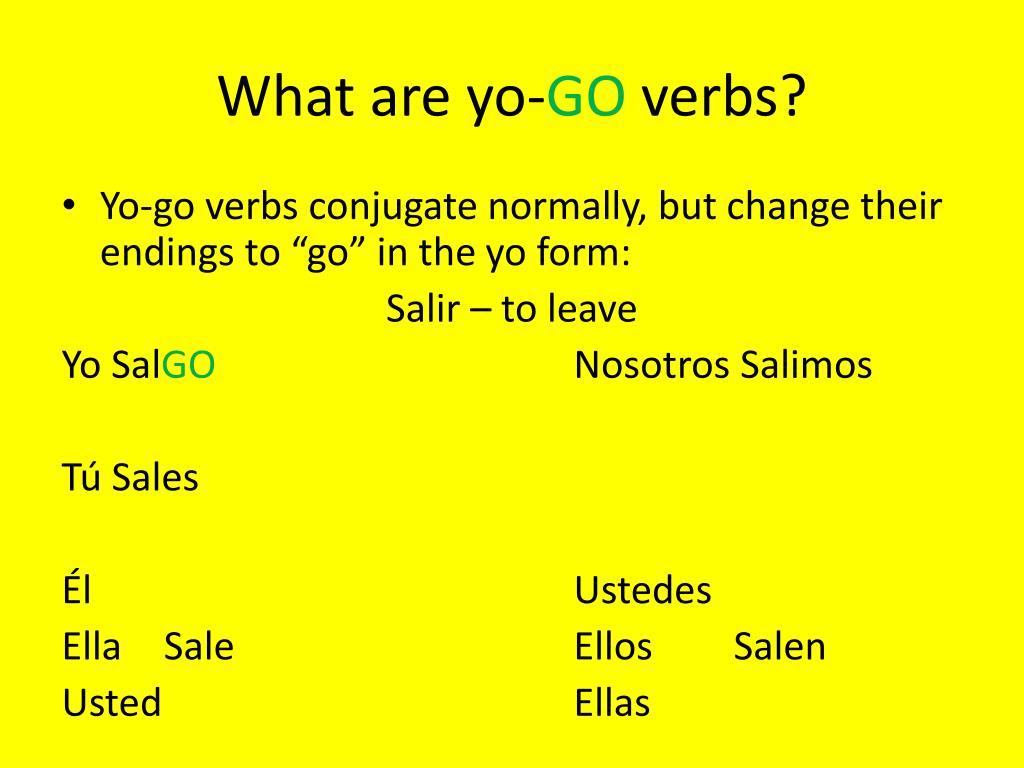 What are yo-GO verbs?

• Yo-go verbs conjugate normally, but change their endings to “go” in the yo form:

Salir – to leave

Yo SalGO

Tú Sales

Él
Ella Sale
Usted

Nosotros Salimos

Ustedes
Ellos Salen
Ellas